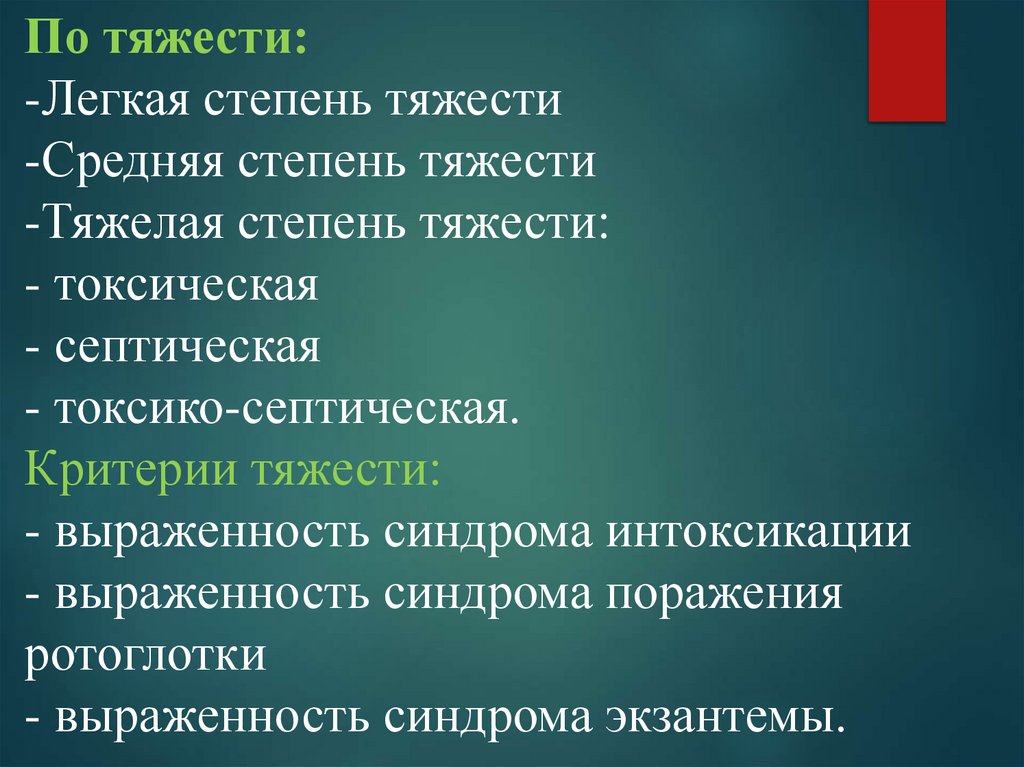 По тяжести:
-Легкая степень тяжести
-Средняя степень тяжести
-Тяжелая степень тяжести:
- токсическая
- септическая
- токсико-септическая.
Критерии тяжести:
- выраженность синдрома интоксикации
- выраженность синдрома поражения ротоглотки
- выраженность синдрома экзантемы.